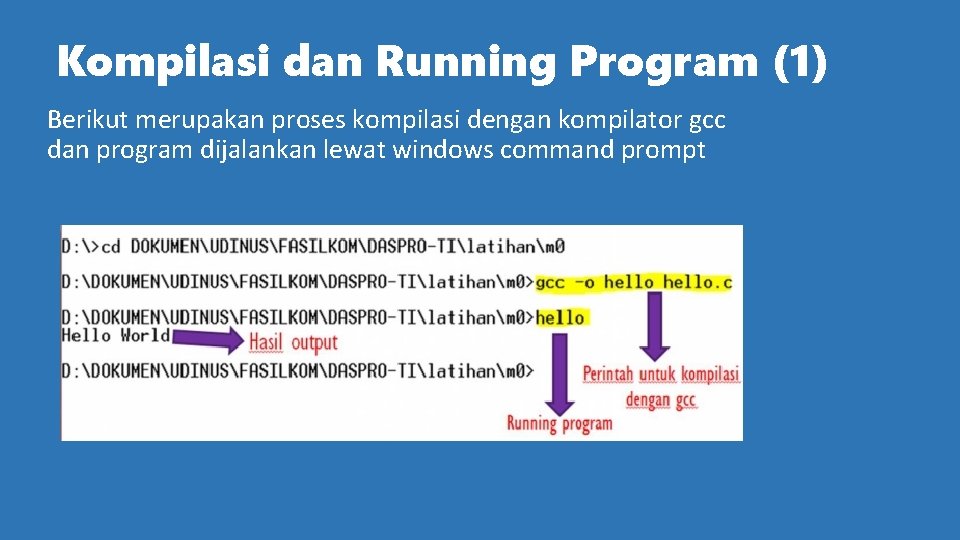 Kompilasi dan Running Program (1)

Berikut merupakan proses kompilasi dengan kompilator gcc dan program dijalankan lewat windows command prompt

D:\>cd DOKUMEN\UDINUS\FASILKOM\DASPRO-TI\latihan\m0

D:\DOKUMEN\UDINUS\FASILKOM\DASPRO-TI\latihan\m0>gcc -o hello hello.c

D:\DOKUMEN\UDINUS\FASILKOM\DASPRO-TI\latihan\m0>hello
Hello World

Hasil output

D:\DOKUMEN\UDINUS\FASILKOM\DASPRO-TI\latihan\m0>

Perintah untuk kompilasi dengan gcc

Running program